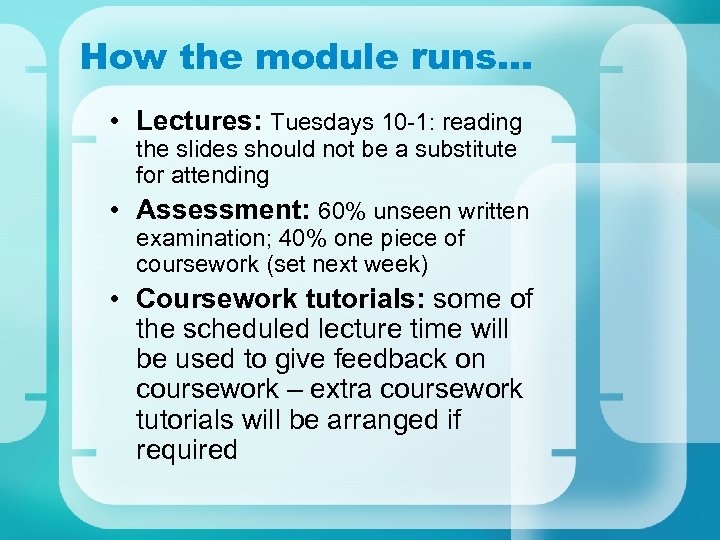 How the module runs…

• Lectures: Tuesdays 10-1: reading the slides should not be a substitute for attending
• Assessment: 60% unseen written examination; 40% one piece of coursework (set next week)
• Coursework tutorials: some of the scheduled lecture time will be used to give feedback on coursework – extra coursework tutorials will be arranged if required